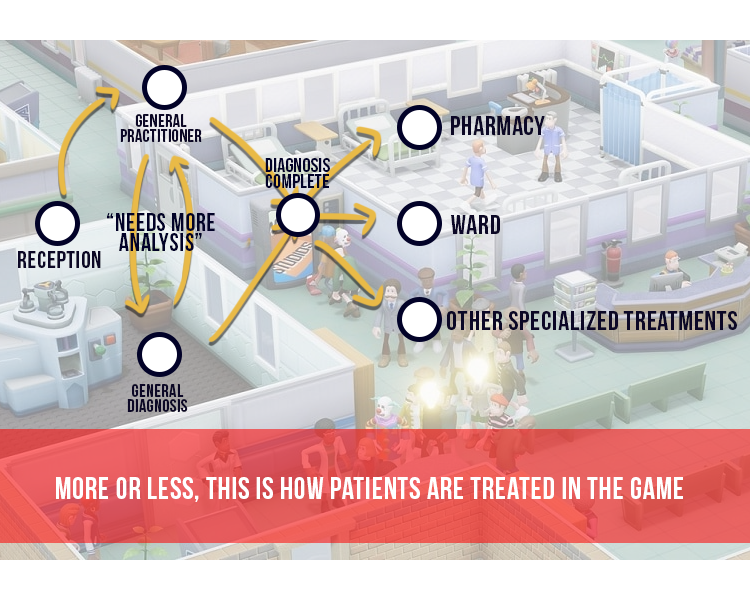 GENERAL PRACTITIONER

RECEPTION

"NEEDS MORE ANALYSIS"

GENERAL DIAGNOSIS

DIAGNOSIS COMPLETE

PHARMACY

WARD

OTHER SPECIALIZED TREATMENTS

MORE OR LESS, THIS IS HOW PATIENTS ARE TREATED IN THE GAME